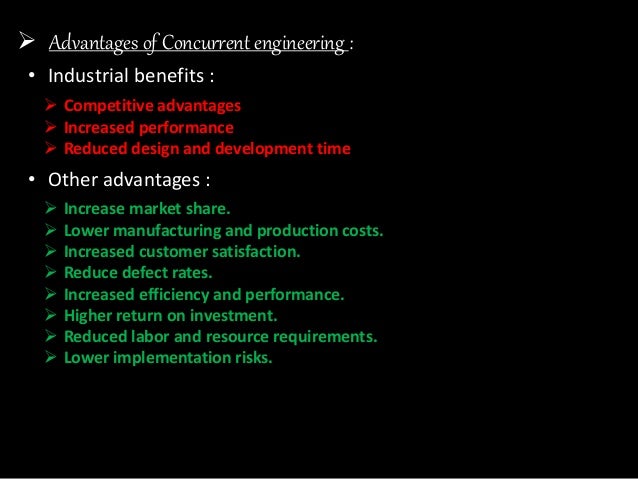 ➢ Advantages of Concurrent engineering :

• Industrial benefits :

➢ Competitive advantages
➢ Increased performance
➢ Reduced design and development time

• Other advantages :

➢ Increase market share.
➢ Lower manufacturing and production costs.
➢ Increased customer satisfaction.
➢ Reduce defect rates.
➢ Increased efficiency and performance.
➢ Higher return on investment.
➢ Reduced labor and resource requirements.
➢ Lower implementation risks.